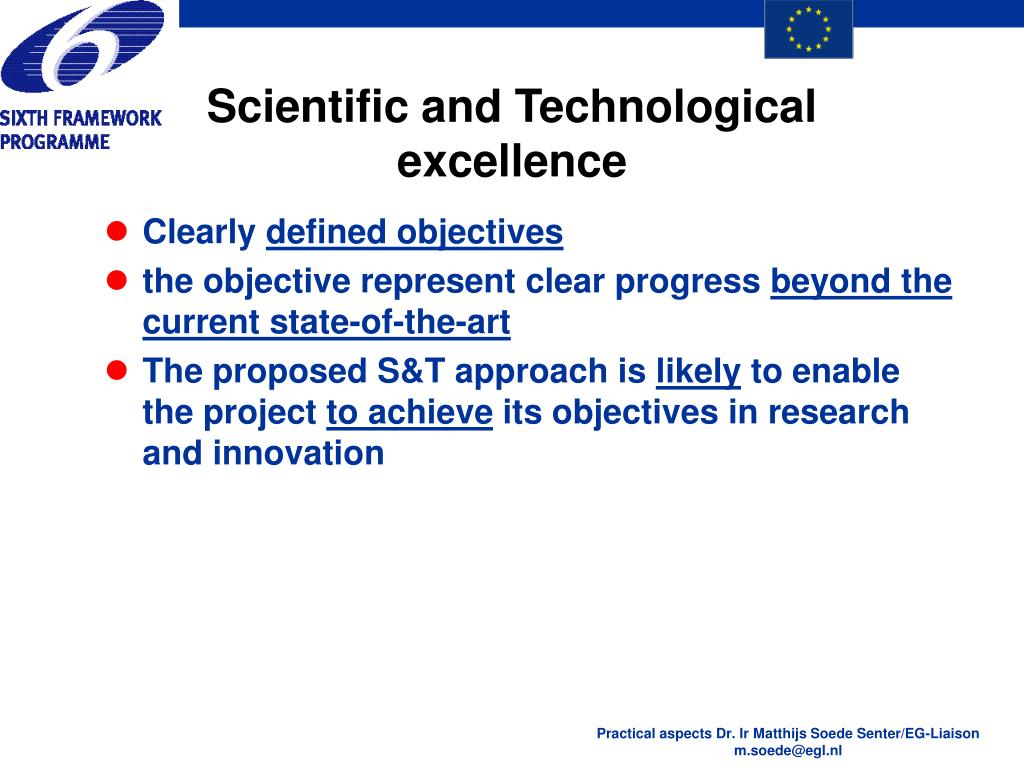 SIXTH FRAMEWORK PROGRAMME

Scientific and Technological excellence

• Clearly defined objectives
• the objective represent clear progress beyond the current state-of-the-art
• The proposed S&T approach is likely to enable the project to achieve its objectives in research and innovation

Practical aspects Dr. Ir Matthijs Soede Senter/EG-Liaison
m.soede@egl.nl